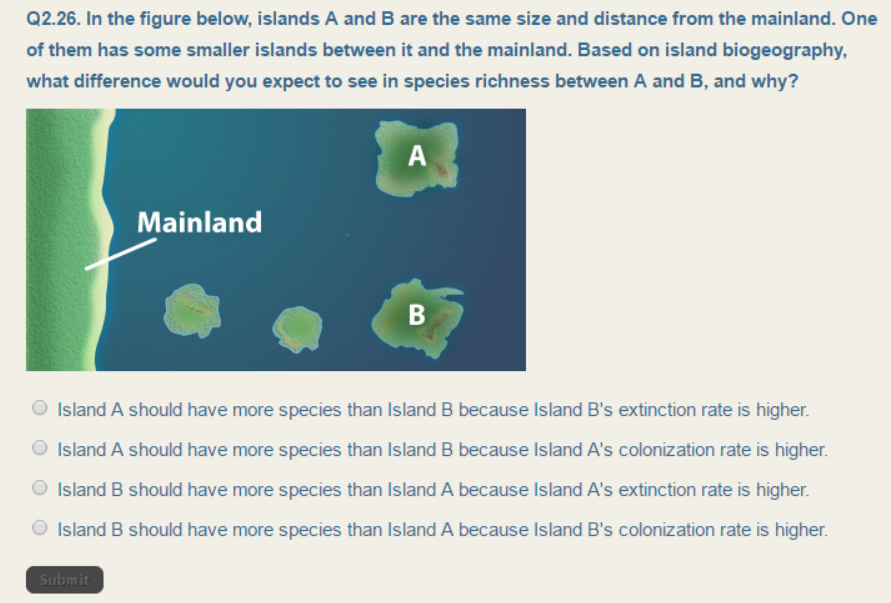 Q2.26. In the figure below, islands A and B are the same size and distance from the mainland. One of them has some smaller islands between it and the mainland. Based on island biogeography, what difference would you expect to see in species richness between A and B, and why?

A

Mainland

B

Island A should have more species than Island B because Island B's extinction rate is higher.

Island A should have more species than Island B because Island A's colonization rate is higher.

Island B should have more species than Island A because Island A's extinction rate is higher.

Island B should have more species than Island A because Island B's colonization rate is higher.

Submit